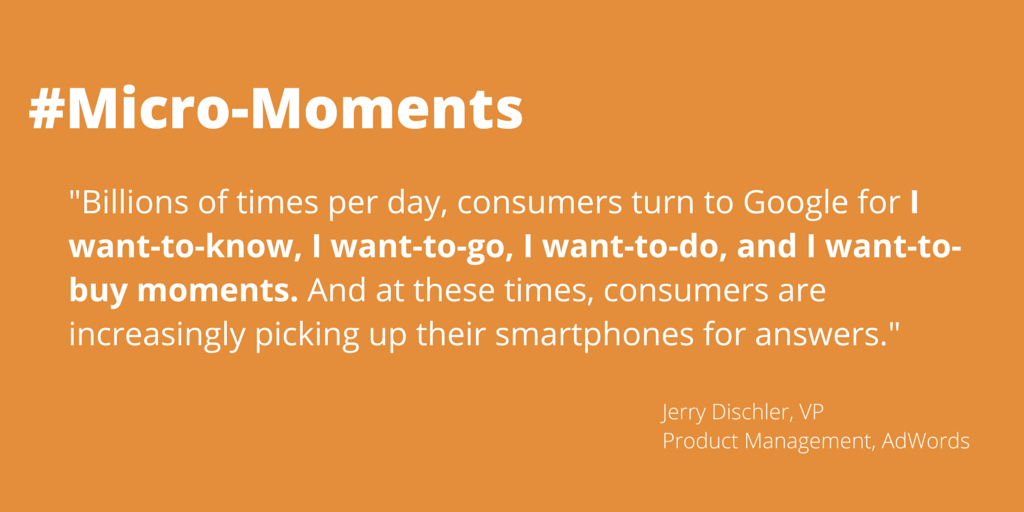 #Micro-Moments

"Billions of times per day, consumers turn to Google for I want-to-know, I want-to-go, I want-to-do, and I want-to-buy moments. And at these times, consumers are increasingly picking up their smartphones for answers."

Jerry Dischler, VP
Product Management, AdWords